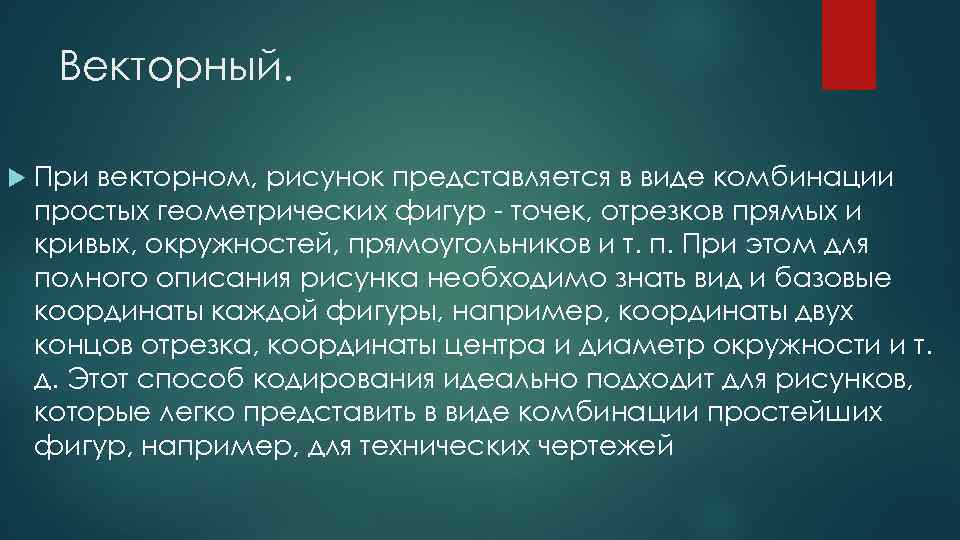 Векторный.

При векторном, рисунок представляется в виде комбинации простых геометрических фигур - точек, отрезков прямых и кривых, окружностей, прямоугольников и т. п. При этом для полного описания рисунка необходимо знать вид и базовые координаты каждой фигуры, например, координаты двух концов отрезка, координаты центра и диаметр окружности и т. д. Этот способ кодирования идеально подходит для рисунков, которые легко представить в виде комбинации простейших фигур, например, для технических чертежей